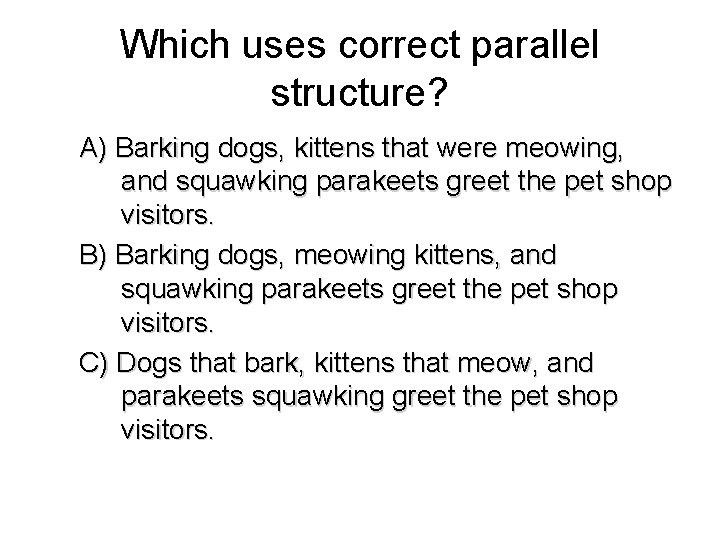 Which uses correct parallel structure?

A) Barking dogs, kittens that were meowing, and squawking parakeets greet the pet shop visitors.

B) Barking dogs, meowing kittens, and squawking parakeets greet the pet shop visitors.

C) Dogs that bark, kittens that meow, and parakeets squawking greet the pet shop visitors.